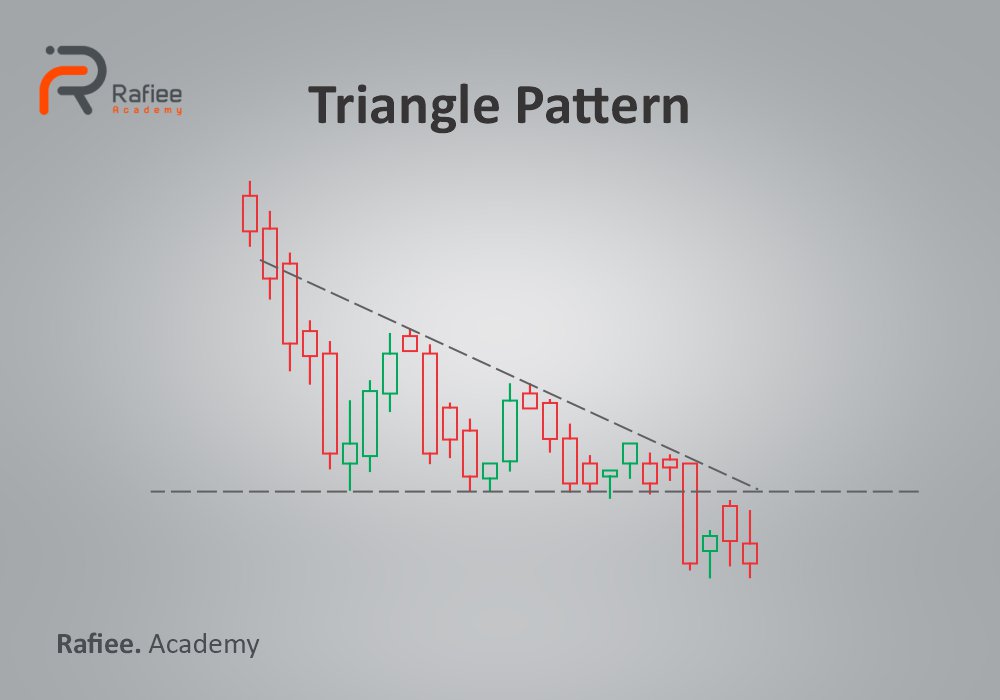 Rafiee
Academy

Triangle Pattern

Rafiee. Academy